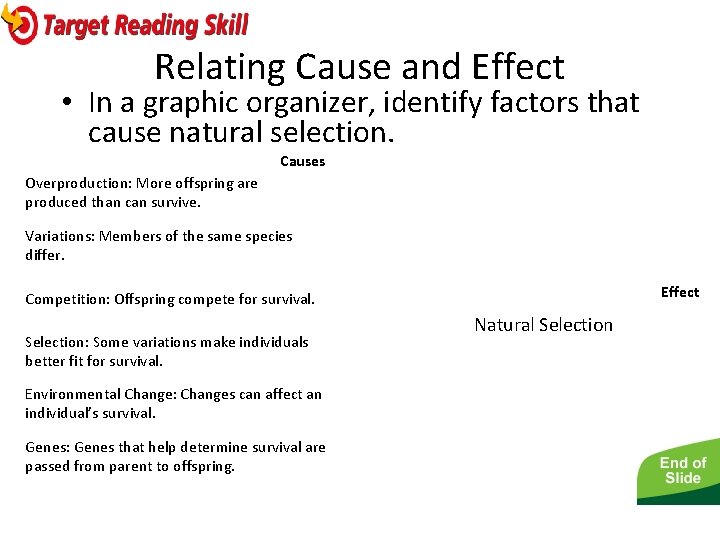 Target Reading Skill

Relating Cause and Effect

• In a graphic organizer, identify factors that cause natural selection.

Causes

Overproduction: More offspring are produced than can survive.

Variations: Members of the same species differ.

Competition: Offspring compete for survival.

Selection: Some variations make individuals better fit for survival.

Environmental Change: Changes can affect an individual's survival.

Genes: Genes that help determine survival are passed from parent to offspring.

Effect

Natural Selection

End of Slide